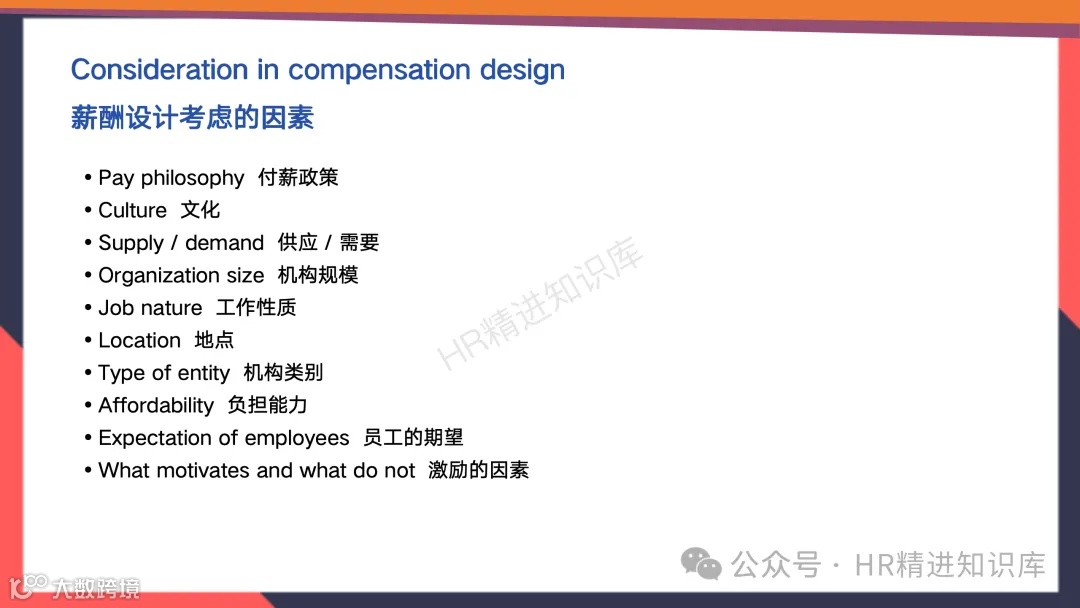 Consideration in compensation design
薪酬设计考虑的因素

• Pay philosophy 付薪政策
• Culture 文化
• Supply / demand 供应 / 需要
• Organization size 机构规模
• Job nature 工作性质
• Location 地点
• Type of entity 机构类别
• Affordability 负担能力
• Expectation of employees 员工的期望
• What motivates and what do not 激励的因素

HR精进知识库

公众号 · HR精进知识库

大数跨境